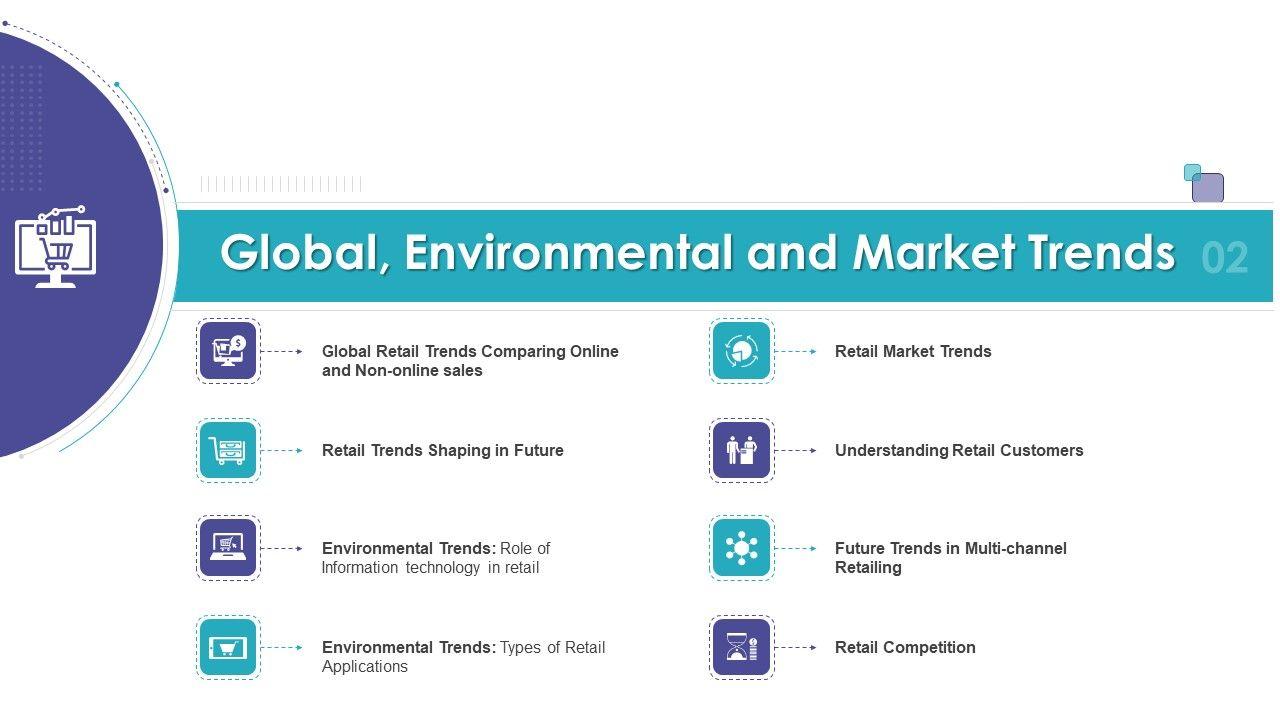 Global, Environmental and Market Trends 02

Global Retail Trends Comparing Online and Non-online sales

Retail Trends Shaping in Future

Environmental Trends: Role of Information technology in retail

Environmental Trends: Types of Retail Applications

Retail Market Trends

Understanding Retail Customers

Future Trends in Multi-channel Retailing

Retail Competition